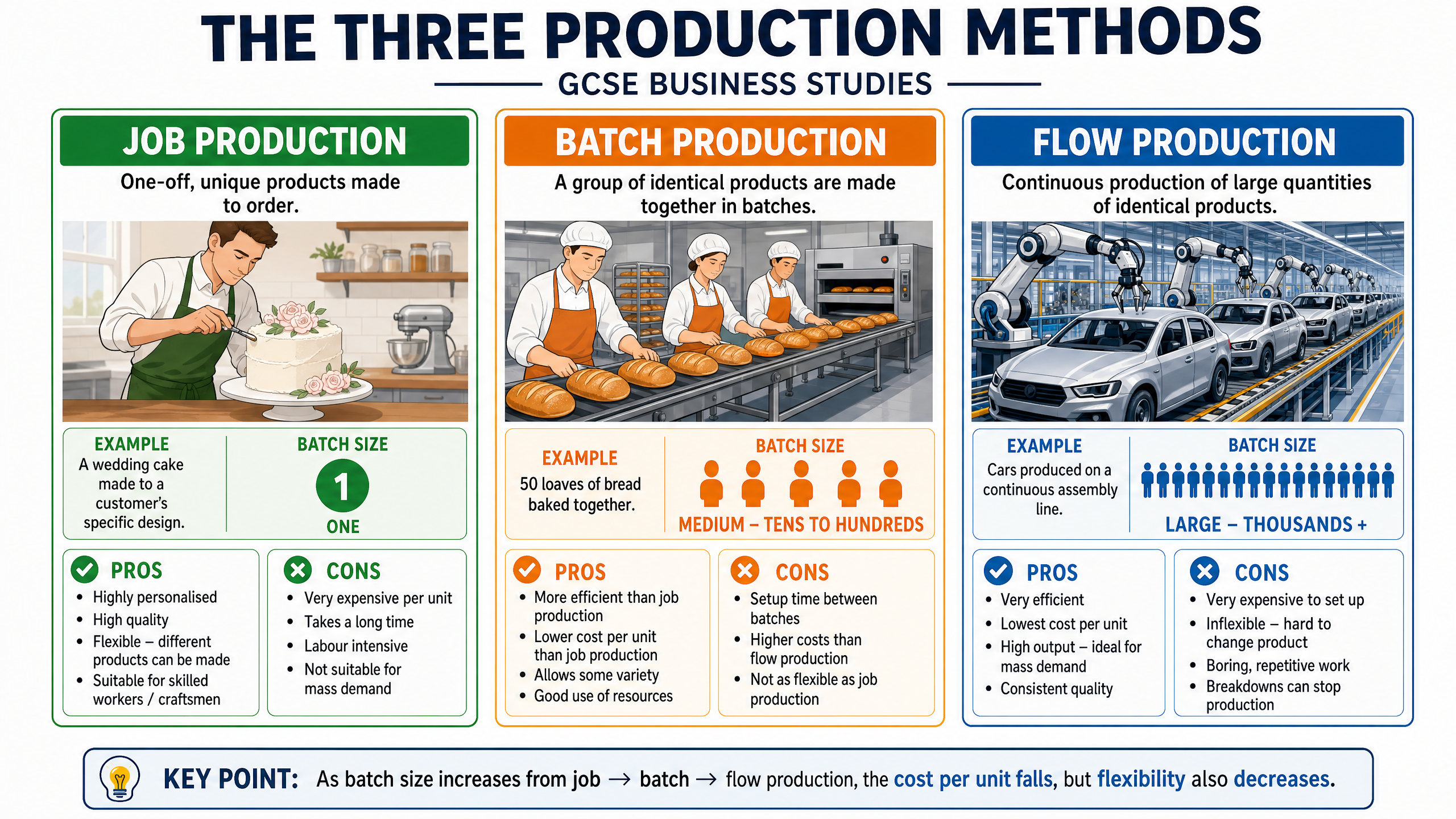 THE THREE PRODUCTION METHODS

GCSE BUSINESS STUDIES

JOB PRODUCTION

One-off, unique products made to order.

EXAMPLE
A wedding cake made to a customer's specific design.

BATCH SIZE
1
ONE

PROS
- Highly personalised
- High quality
- Flexible – different products can be made
- Suitable for skilled workers / craftsmen

CONS
- Very expensive per unit
- Takes a long time
- Labour intensive
- Not suitable for mass demand

BATCH PRODUCTION

A group of identical products are made together in batches.

EXAMPLE
50 loaves of bread baked together.

BATCH SIZE
MEDIUM – TENS TO HUNDREDS

PROS
- More efficient than job production
- Lower cost per unit than job production
- Allows some variety
- Good use of resources

CONS
- Setup time between batches
- Higher costs than flow production
- Not as flexible as job production

FLOW PRODUCTION

Continuous production of large quantities of identical products.

EXAMPLE
Cars produced on a continuous assembly line.

BATCH SIZE
LARGE – THOUSANDS +

PROS
- Very efficient
- Lowest cost per unit
- High output – ideal for mass demand
- Consistent quality

CONS
- Very expensive to set up
- Inflexible – hard to change product
- Boring, repetitive work
- Breakdowns can stop production

KEY POINT: As batch size increases from job → batch → flow production, the cost per unit falls, but flexibility also decreases.